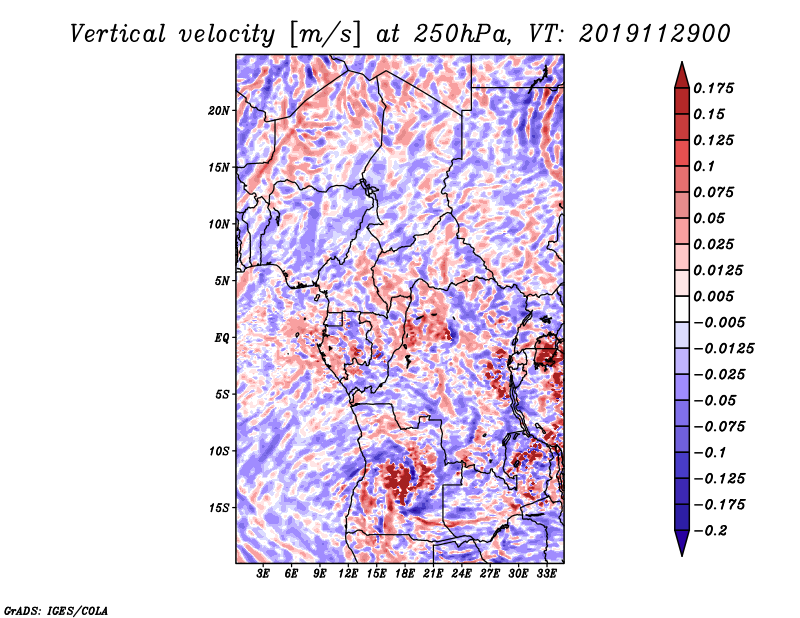 Vertical velocity [m/s] at 250hPa, VT: 2019112900

20N
15N
10N
5N
EQ
5S
10S
15S

3E 6E 9E 12E 15E 18E 21E 24E 27E 30E 33E

0.175
0.15
0.125
0.1
0.075
0.05
0.025
0.0125
0.005
−0.005
−0.0125
−0.025
−0.05
−0.075
−0.1
−0.125
−0.175
−0.2

GrADS: IGES/COLA